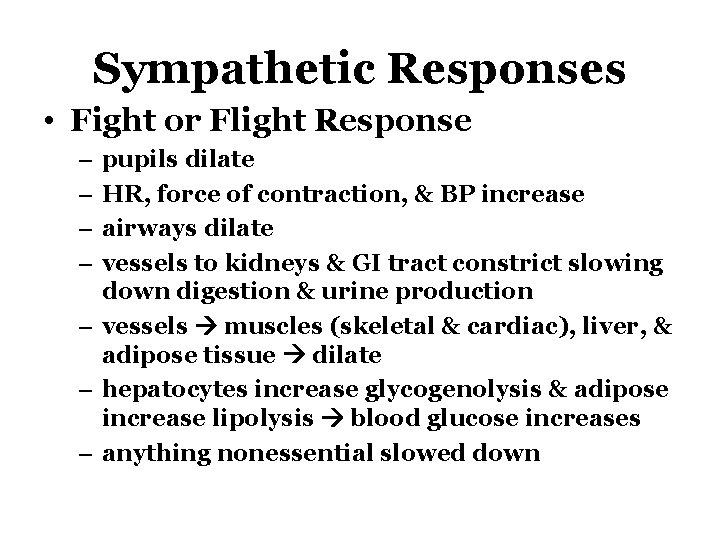 Sympathetic Responses

• Fight or Flight Response
– pupils dilate
– HR, force of contraction, & BP increase
– airways dilate
– vessels to kidneys & GI tract constrict slowing down digestion & urine production
– vessels → muscles (skeletal & cardiac), liver, & adipose tissue → dilate
– hepatocytes increase glycogenolysis & adipose increase lipolysis → blood glucose increases
– anything nonessential slowed down